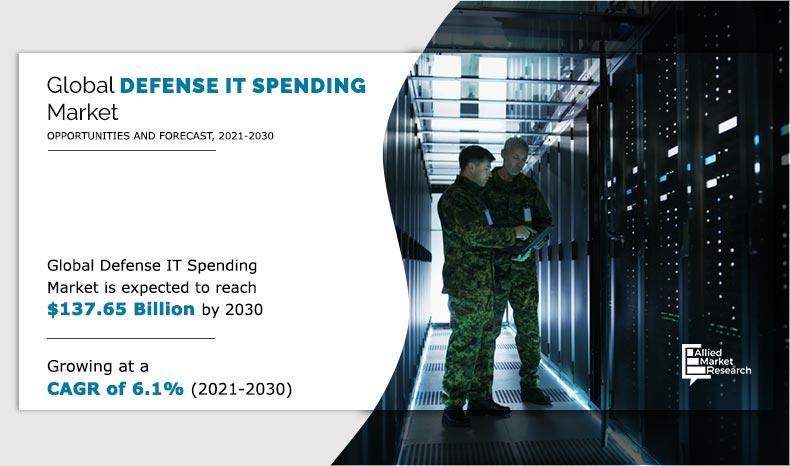 Global DEFENSE IT SPENDING Market

OPPORTUNITIES AND FORECAST, 2021-2030

Global Defense IT Spending Market is expected to reach $137.65 Billion by 2030

Growing at a CAGR of 6.1% (2021-2030)

Allied Market Research